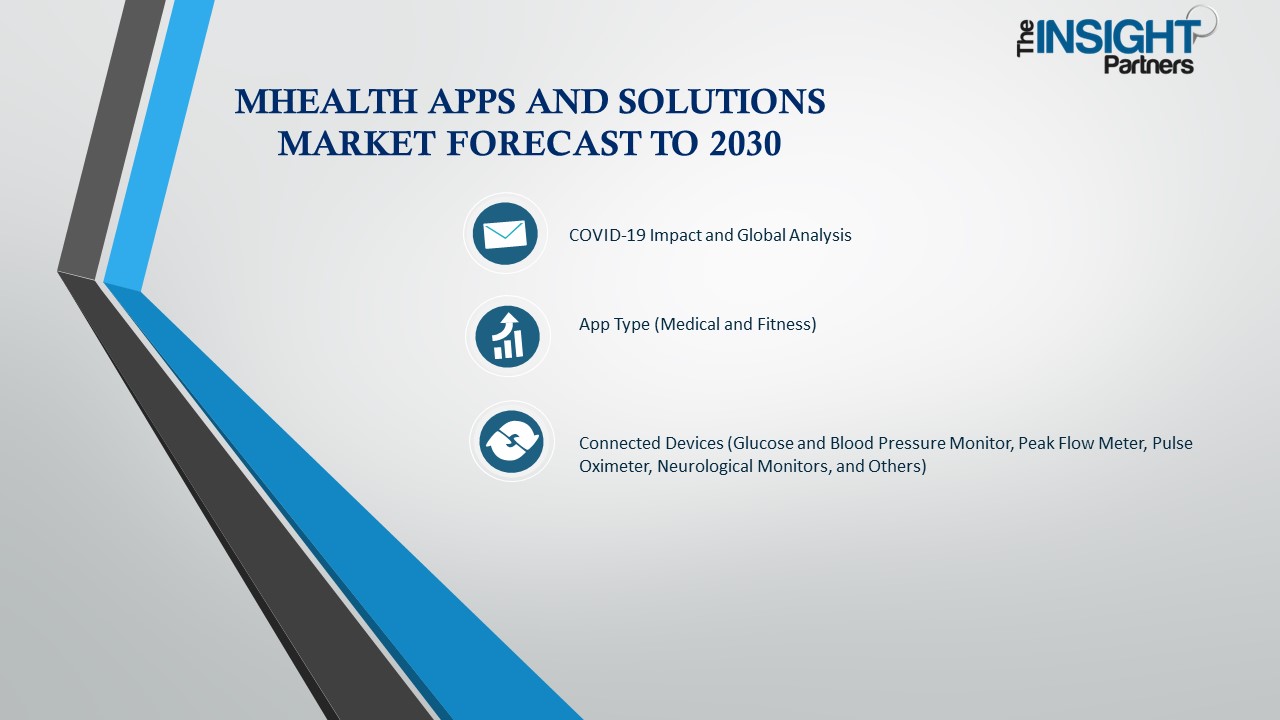 The INSIGHT Partners

MHEALTH APPS AND SOLUTIONS MARKET FORECAST TO 2030

COVID-19 Impact and Global Analysis

App Type (Medical and Fitness)

Connected Devices (Glucose and Blood Pressure Monitor, Peak Flow Meter, Pulse Oximeter, Neurological Monitors, and Others)